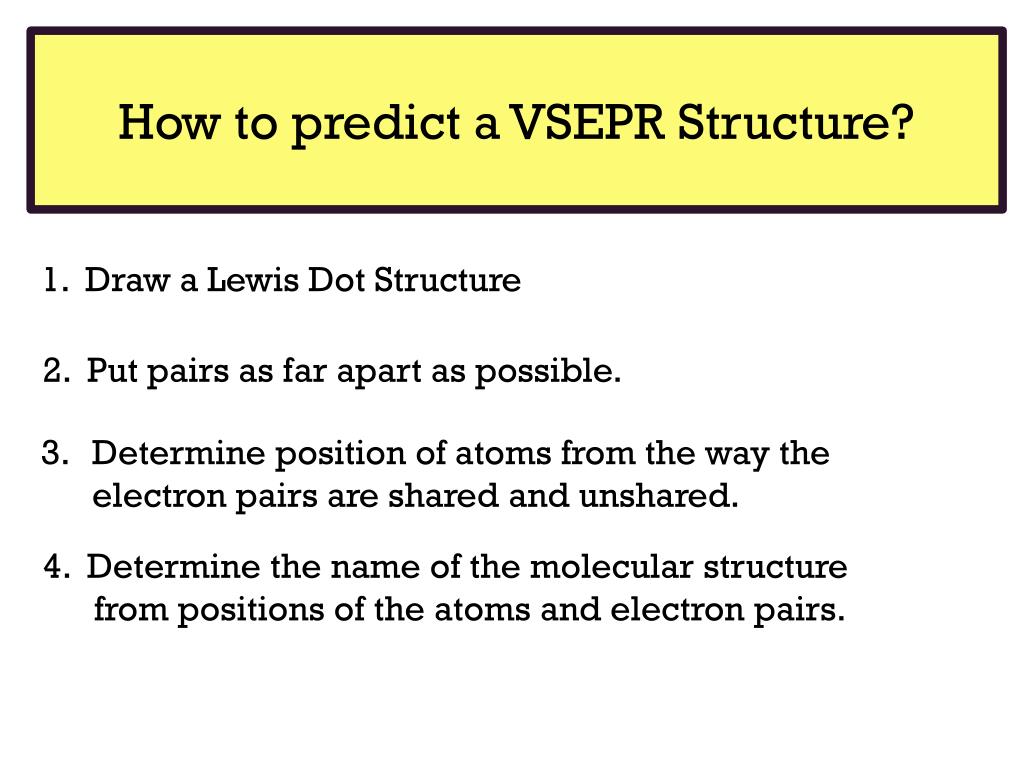 How to predict a VSEPR Structure?

1. Draw a Lewis Dot Structure

2. Put pairs as far apart as possible.

3. Determine position of atoms from the way the electron pairs are shared and unshared.

4. Determine the name of the molecular structure from positions of the atoms and electron pairs.